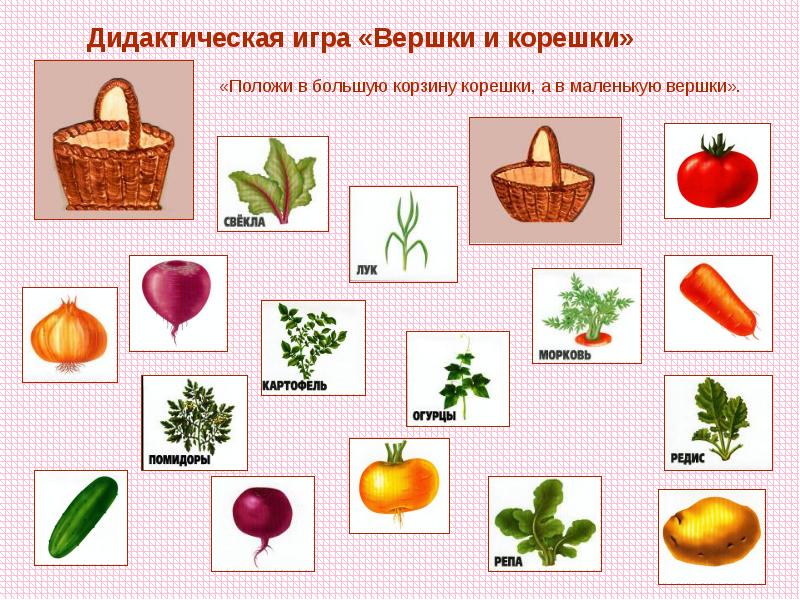 Дидактическая игра «Вершки и корешки»

«Положи в большую корзину корешки, а в маленькую вершки».

СВЁКЛА

ЛУК

МОРКОВЬ

КАРТОФЕЛЬ

ОГУРЦЫ

ПОМИДОРЫ

РЕДИС

РЕПА